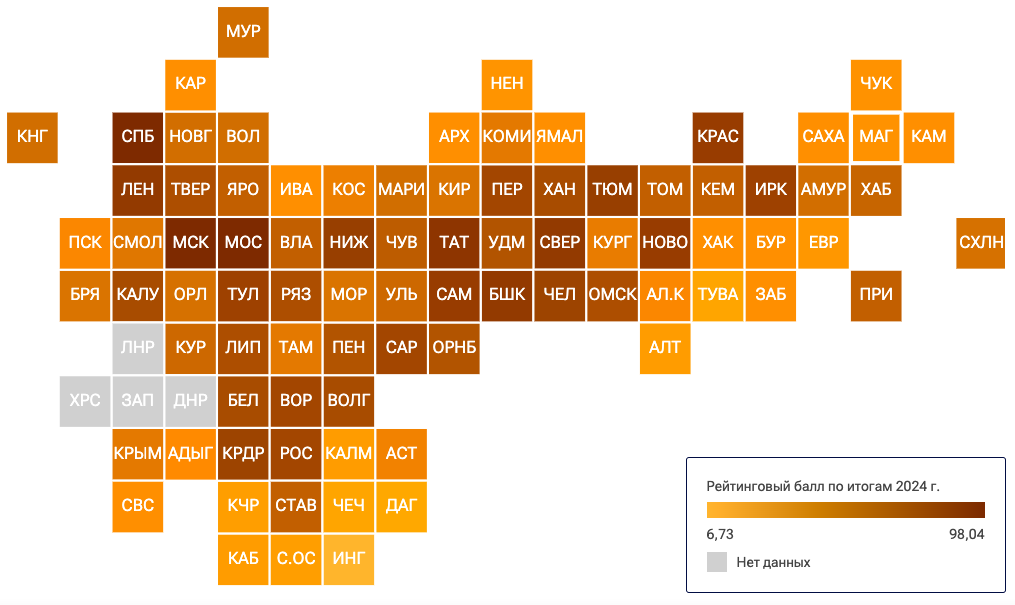 МУР
КАР
НЕН
ЧУК
КНГ
СПБ
НОВГ
ВОЛ
АРХ
КОМИ
ЯМАЛ
КРАС
САХА
МАГ
КАМ
ЛЕН
ТВЕР
ЯРО
ИВА
КОС
МАРИ
КИР
ПЕР
ХАН
ТЮМ
ТОМ
КЕМ
ИРК
АМУР
ХАБ
ПСК
СМОЛ
МСК
МОС
ВЛА
НИЖ
ЧУВ
ТАТ
УДМ
СВЕР
КУРГ
НОВО
ХАК
БУР
ЕВР
СХЛН
БРЯ
КАЛУ
ОРЛ
ТУЛ
РЯЗ
МОР
УЛЬ
САМ
БШК
ЧЕЛ
ОМСК
АЛ.К
ТУВА
ЗАБ
ПРИ
ЛНР
КУР
ЛИП
ТАМ
ПЕН
САР
ОРНБ
АЛТ
ХРС
ЗАП
ДНР
БЕЛ
ВОР
ВОЛГ
КРЫМ
АДЫГ
КРДР
РОС
КАЛМ
АСТ
СВС
КЧР
СТАВ
ЧЕЧ
ДАГ
КАБ
С.ОС
ИНГ

Рейтинговый балл по итогам 2024 г.
6,73
98,04
Нет данных